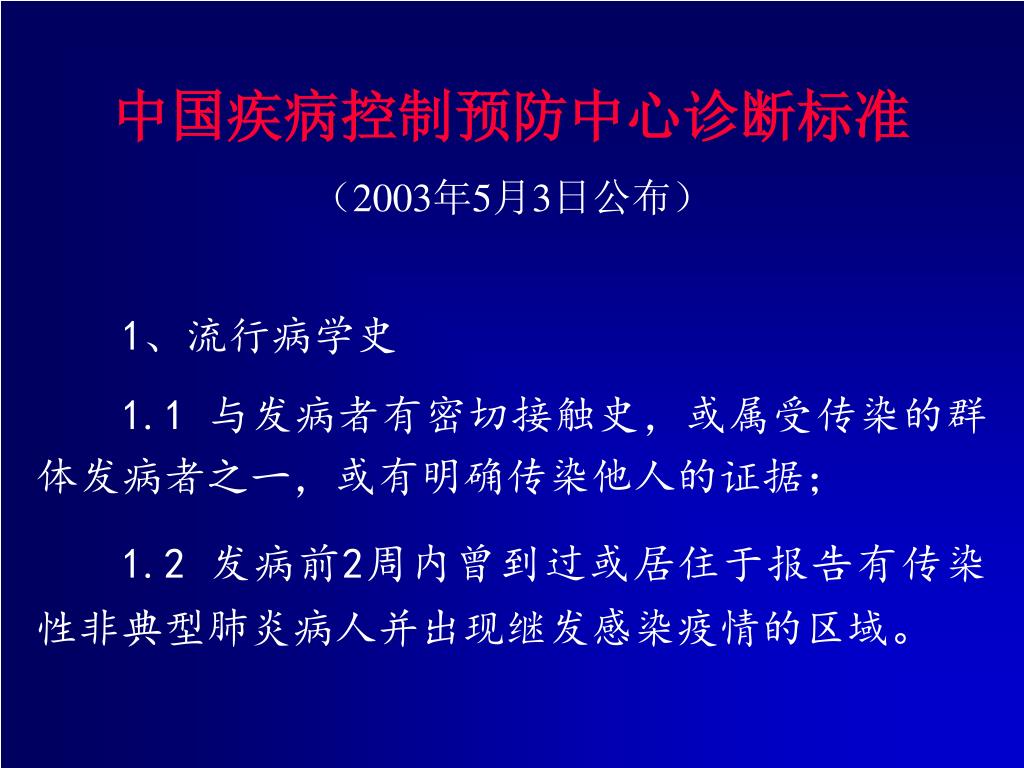 中国疾病控制预防中心诊断标准

（2003年5月3日公布）

1、流行病学史

1.1 与发病者有密切接触史，或属受传染的群体发病者之一，或有明确传染他人的证据；

1.2 发病前2周内曾到过或居住于报告有传染性非典型肺炎病人并出现继发感染疫情的区域。